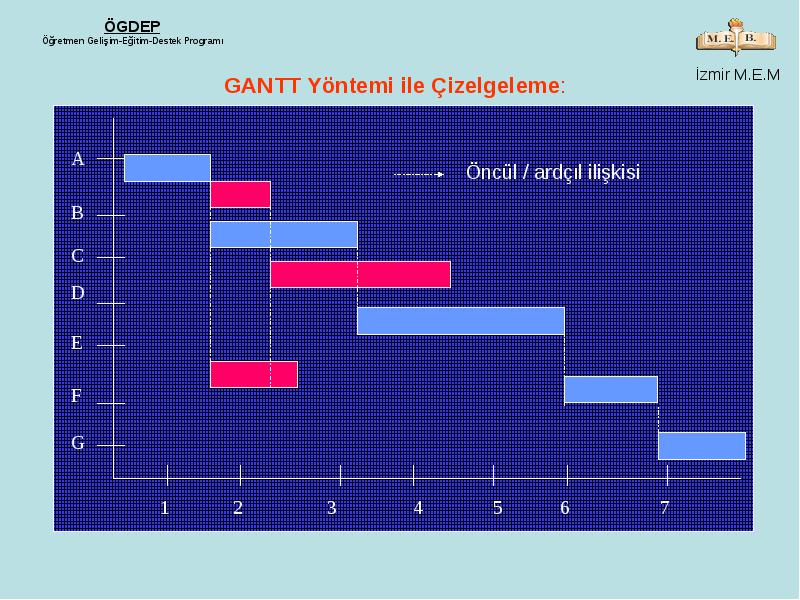 ÖGDEP
Öğretmen Gelişim-Eğitim-Destek Programı

M. E. B.
İzmir M.E.M

GANTT Yöntemi ile Çizelgeleme:

Öncül / ardçıl ilişkisi

A
B
C
D
E
F
G

1 2 3 4 5 6 7